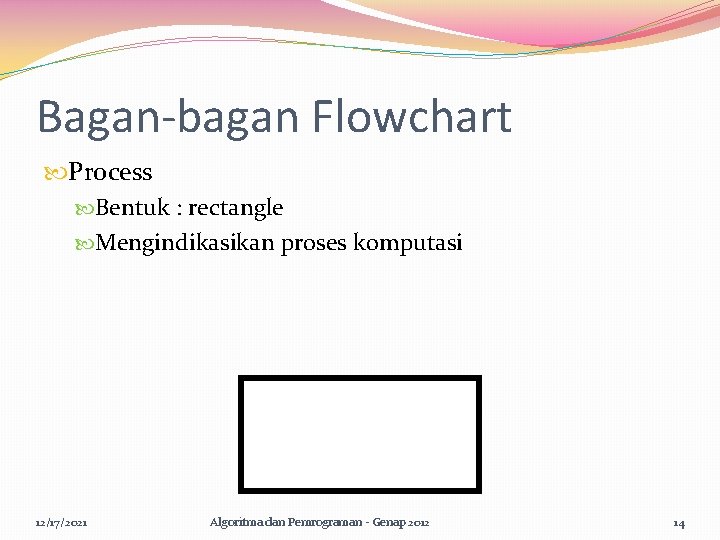 Bagan-bagan Flowchart

Process

Bentuk : rectangle

Mengindikasikan proses komputasi

12/17/2021

Algoritma dan Pemrograman - Genap 2012

14